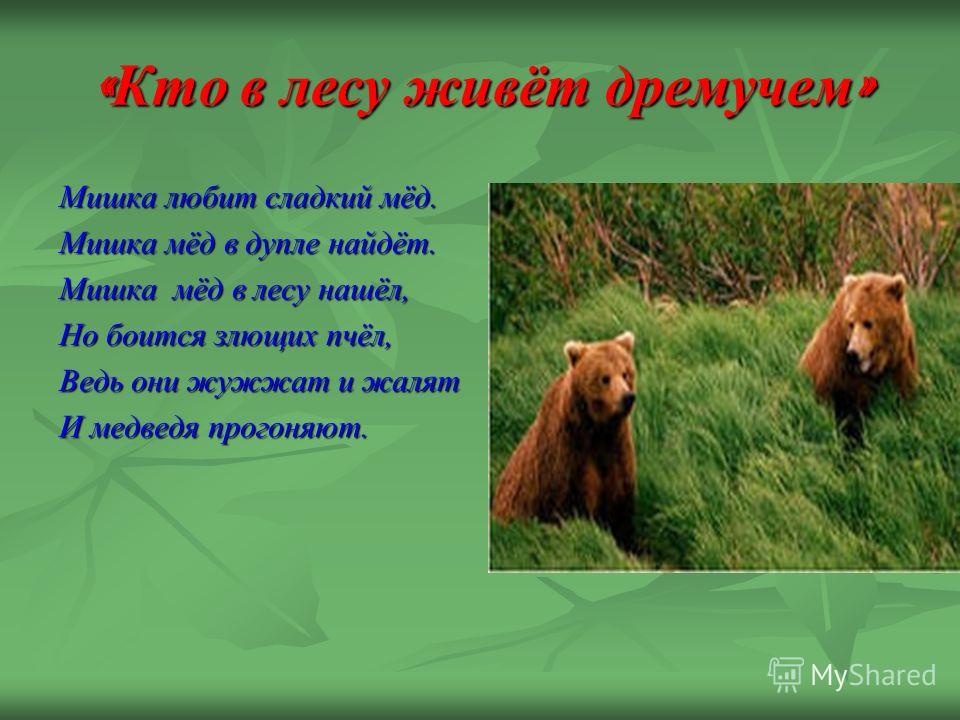 «Кто в лесу живёт дремучем»

Мишка любит сладкий мёд.
Мишка мёд в дупле найдёт.
Мишка мёд в лесу нашёл,
Но боится злющих пчёл,
Ведь они жужжат и жалят
И медведя прогоняют.

MyShared